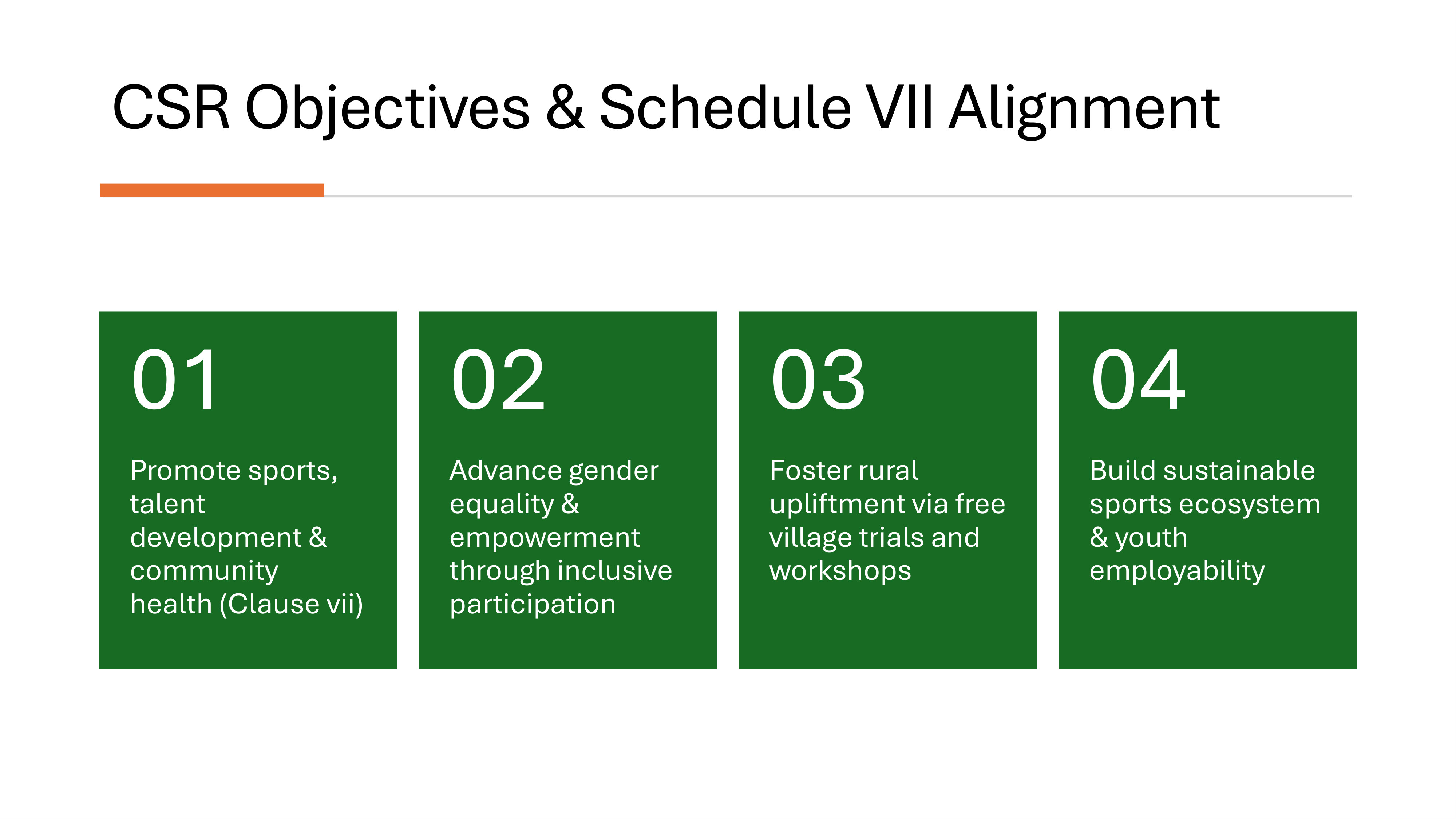 CSR Objectives & Schedule VII Alignment

01

Promote sports, talent development & community health (Clause vii)

02

Advance gender equality & empowerment through inclusive participation

03

Foster rural upliftment via free village trials and workshops

04

Build sustainable sports ecosystem & youth employability